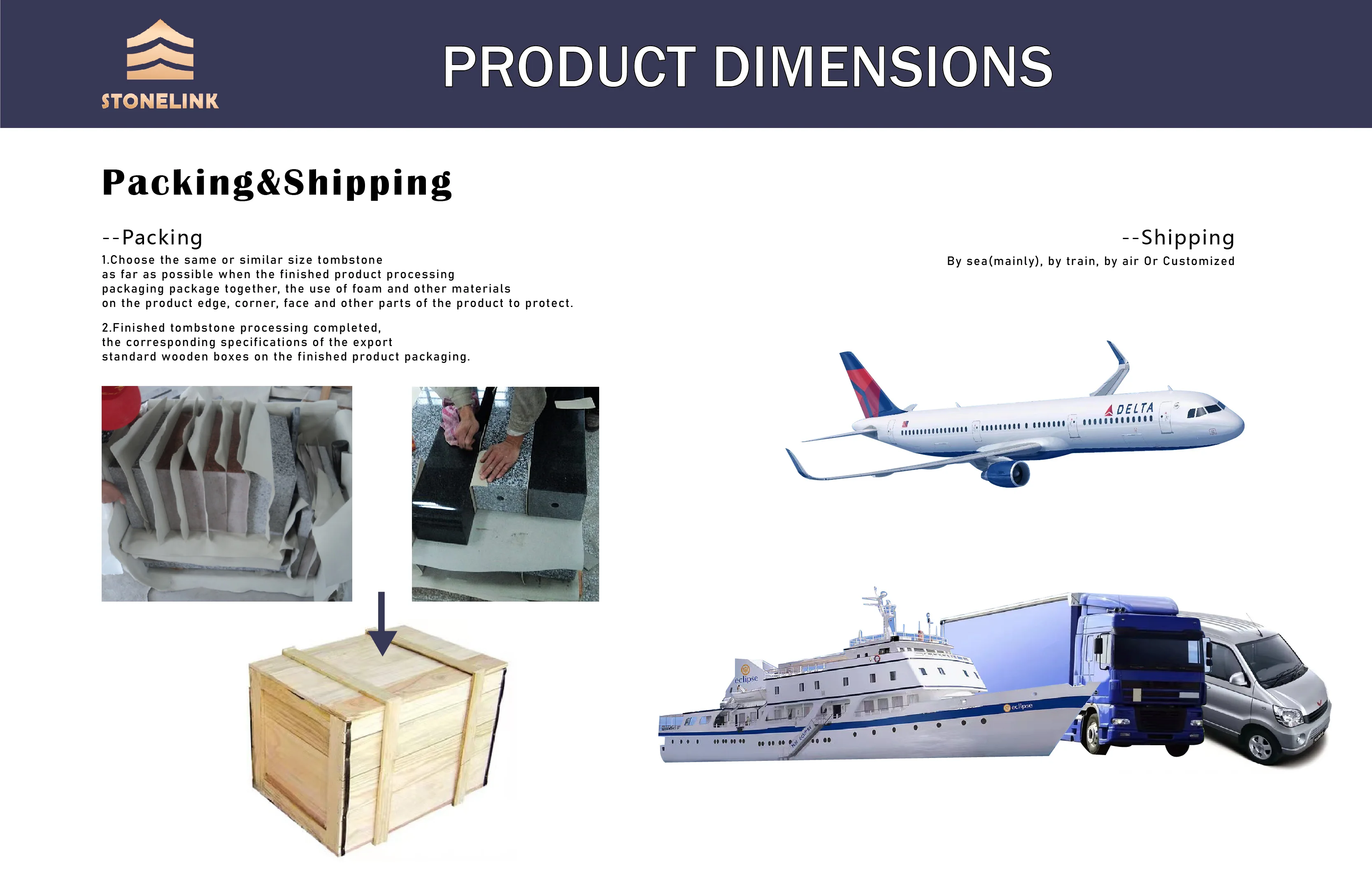 STONELINK

PRODUCT DIMENSIONS

Packing&Shipping

--Packing

1.Choose the same or similar size tombstone as far as possible when the finished product processing packaging package together, the use of foam and other materials on the product edge, corner, face and other parts of the product to protect.

2.Finished tombstone processing completed, the corresponding specifications of the export standard wooden boxes on the finished product packaging.

--Shipping

By sea(mainly), by train, by air Or Customized

DELTA

eclipse

eclipse